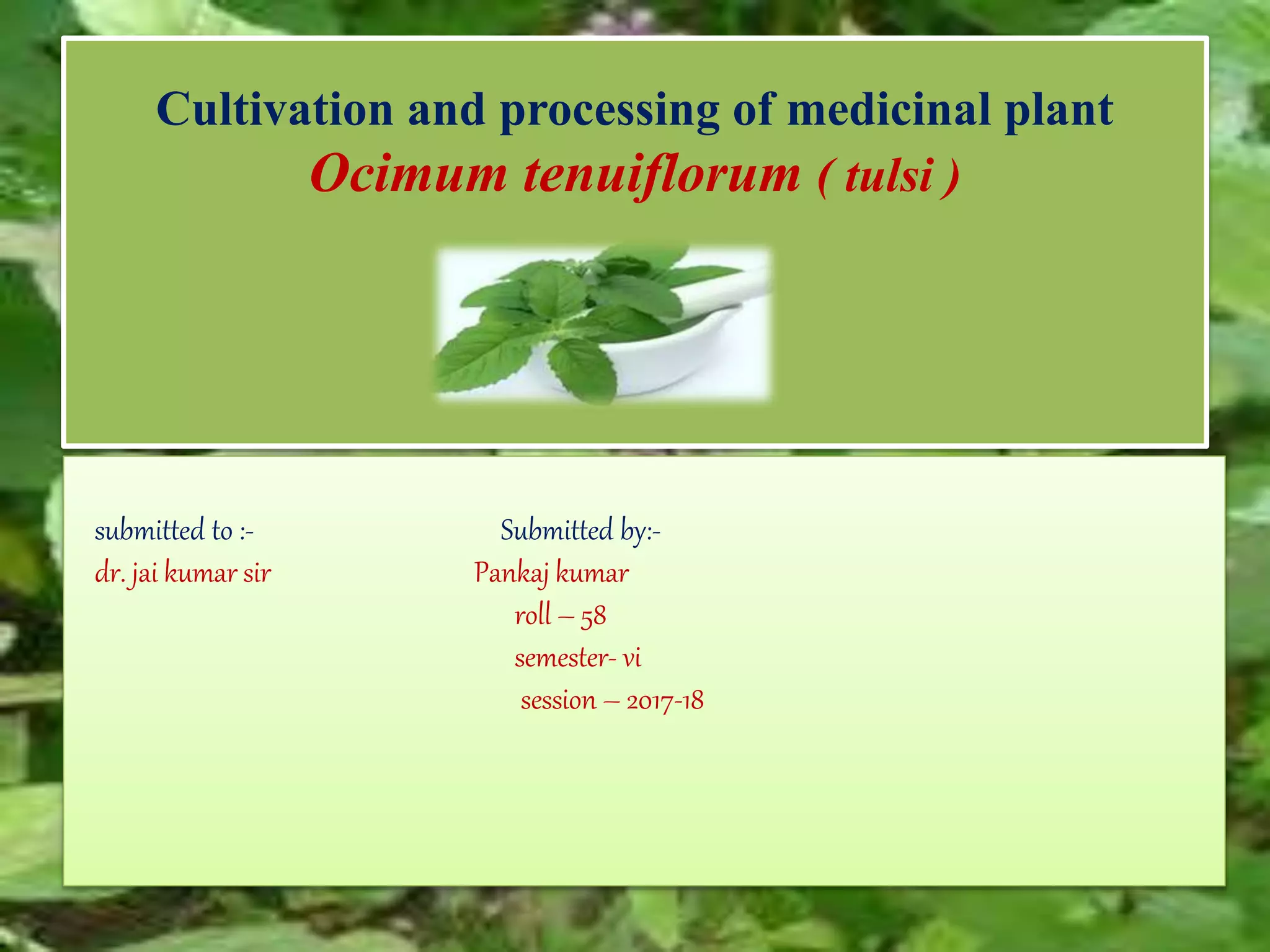 Cultivation and processing of medicinal plant

Ocimum tenuiflorum ( tulsi )

submitted to :-
dr. jai kumar sir

Submitted by:-
Pankaj kumar
roll – 58
semester- vi
session – 2017-18